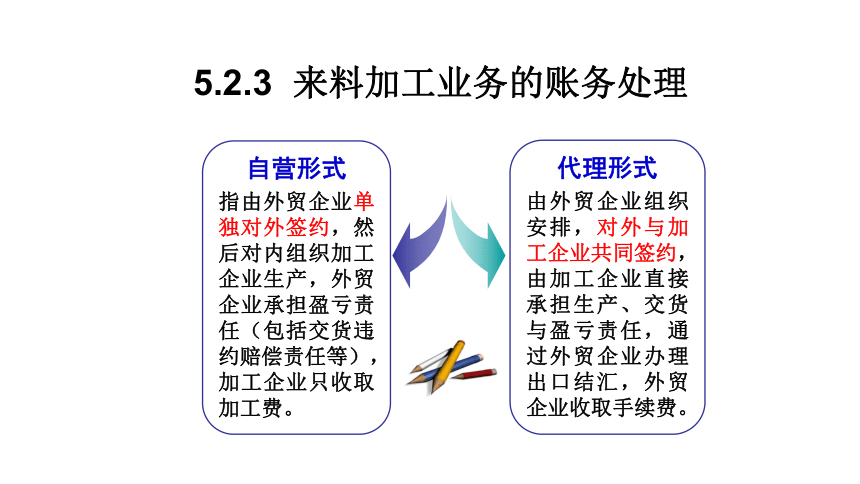 5.2.3 来料加工业务的账务处理

自营形式

指由外贸企业单独对外签约，然后对内组织加工企业生产，外贸企业承担盈亏责任（包括交货违约赔偿责任等），加工企业只收取加工费。

代理形式

由外贸企业组织安排，对外与加工企业共同签约，由加工企业直接承担生产、交货与盈亏责任，通过外贸企业办理出口结汇，外贸企业收取手续费。